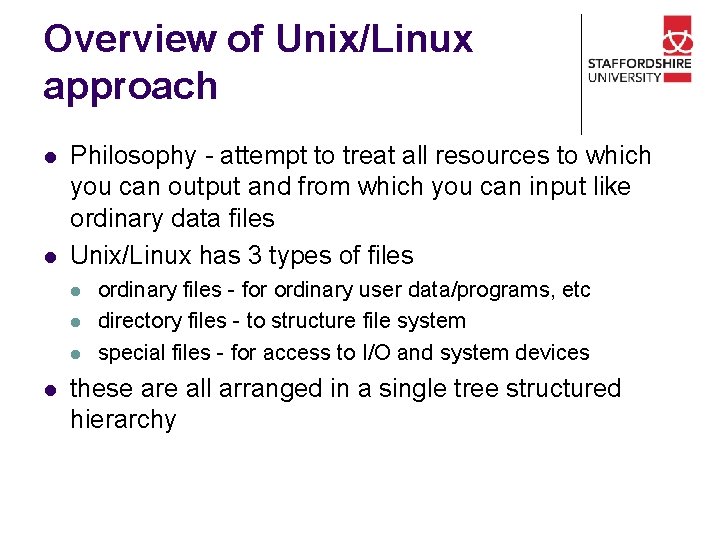 Overview of Unix/Linux approach

STAFFORDSHIRE UNIVERSITY

- Philosophy - attempt to treat all resources to which you can output and from which you can input like ordinary data files
- Unix/Linux has 3 types of files
  - ordinary files - for ordinary user data/programs, etc
  - directory files - to structure file system
  - special files - for access to I/O and system devices
- these are all arranged in a single tree structured hierarchy